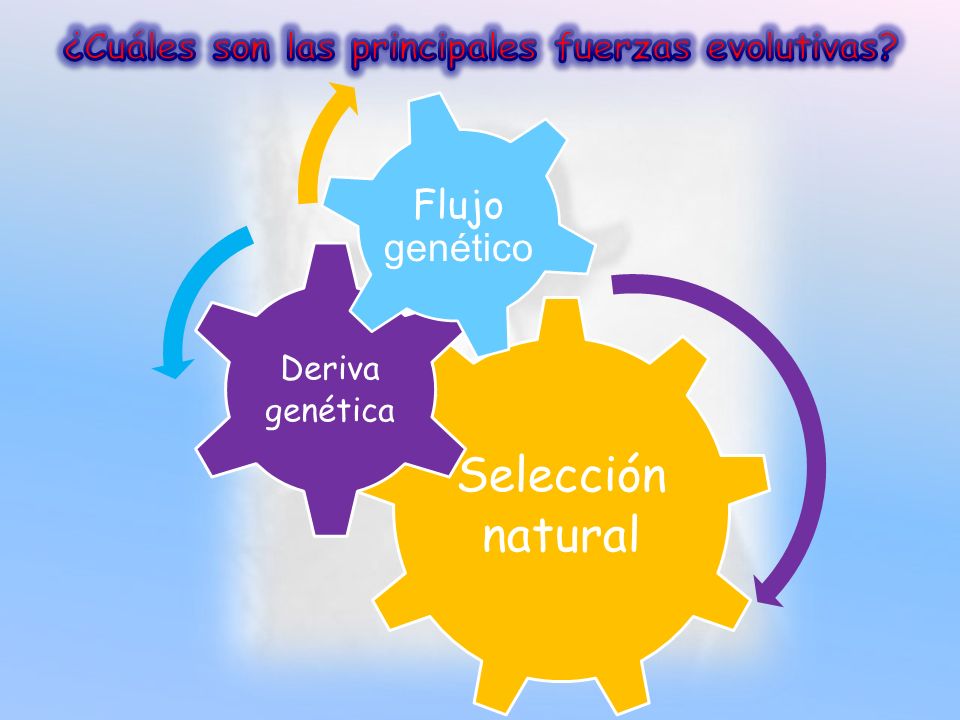 ¿Cuáles son las principales fuerzas evolutivas?

Flujo genético

Deriva genética

Selección natural